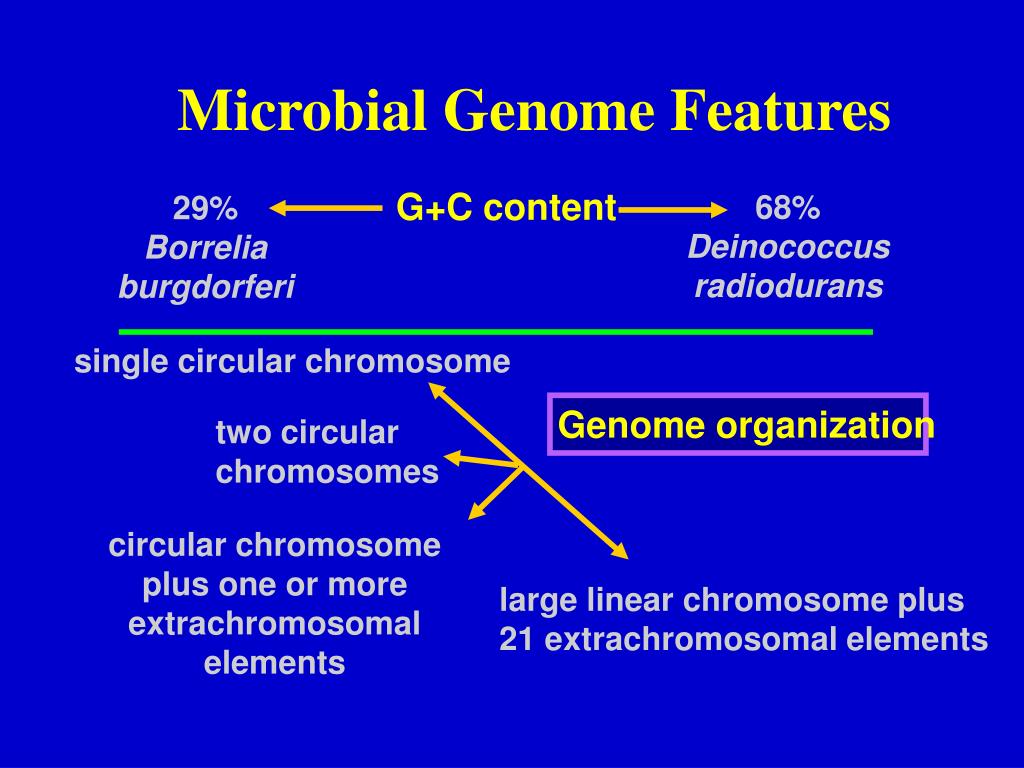 Microbial Genome Features

29%
Borrelia
burgdorferi

G+C content

68%
Deinococcus
radiodurans

single circular chromosome

Genome organization

two circular chromosomes

circular chromosome plus one or more extrachromosomal elements

large linear chromosome plus 21 extrachromosomal elements